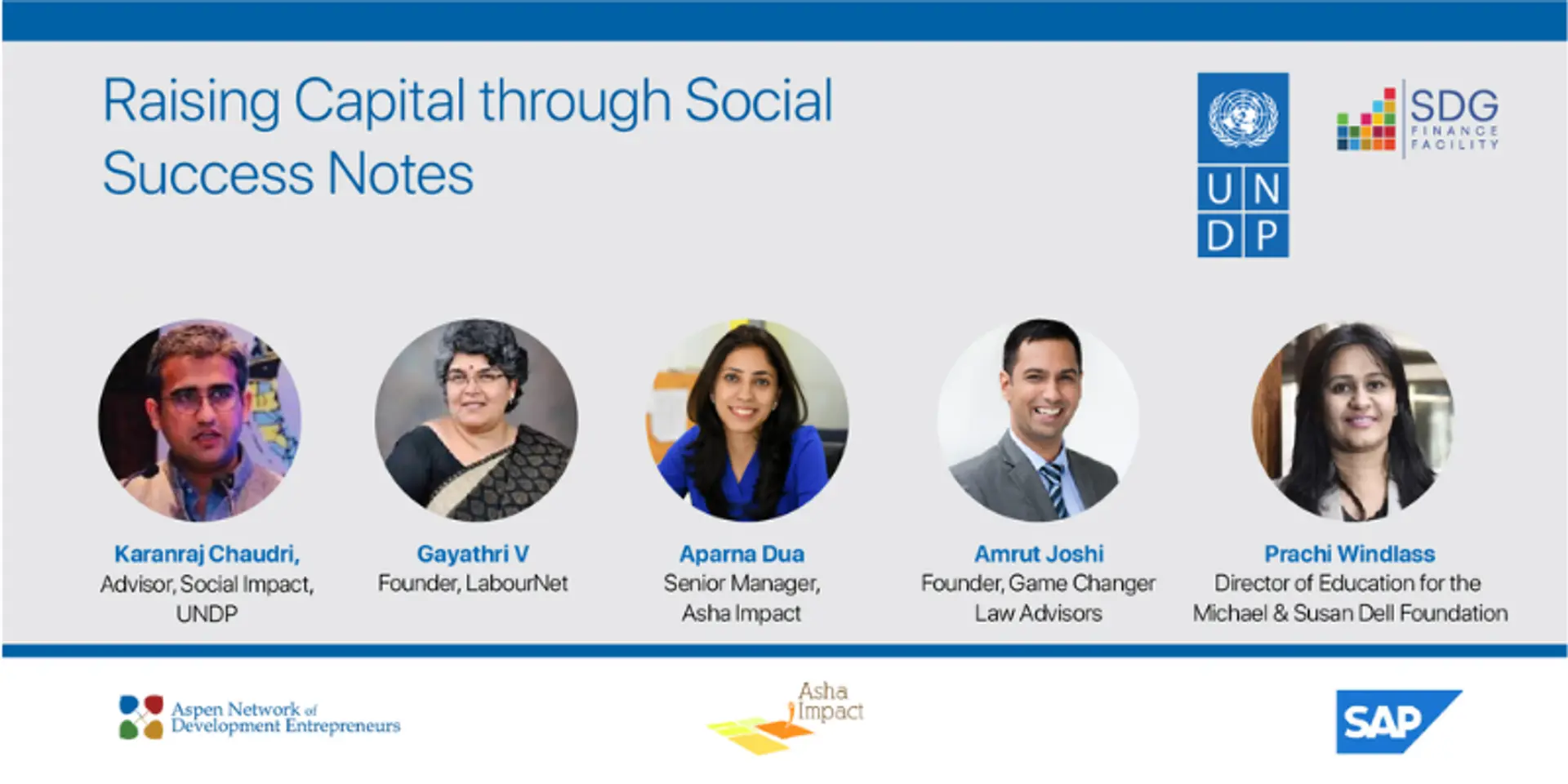 Raising Capital through Social Success Notes

U N D P

SDG FINANCE FACILITY

Karanraj Chaudri,
Advisor, Social Impact, UNDP

Gayathri V
Founder, LabourNet

Aparna Dua
Senior Manager, Asha Impact

Amrut Joshi
Founder, Game Changer Law Advisors

Prachi Windlass
Director of Education for the Michael & Susan Dell Foundation

Aspen Network of Development Entrepreneurs

Asha Impact

SAP